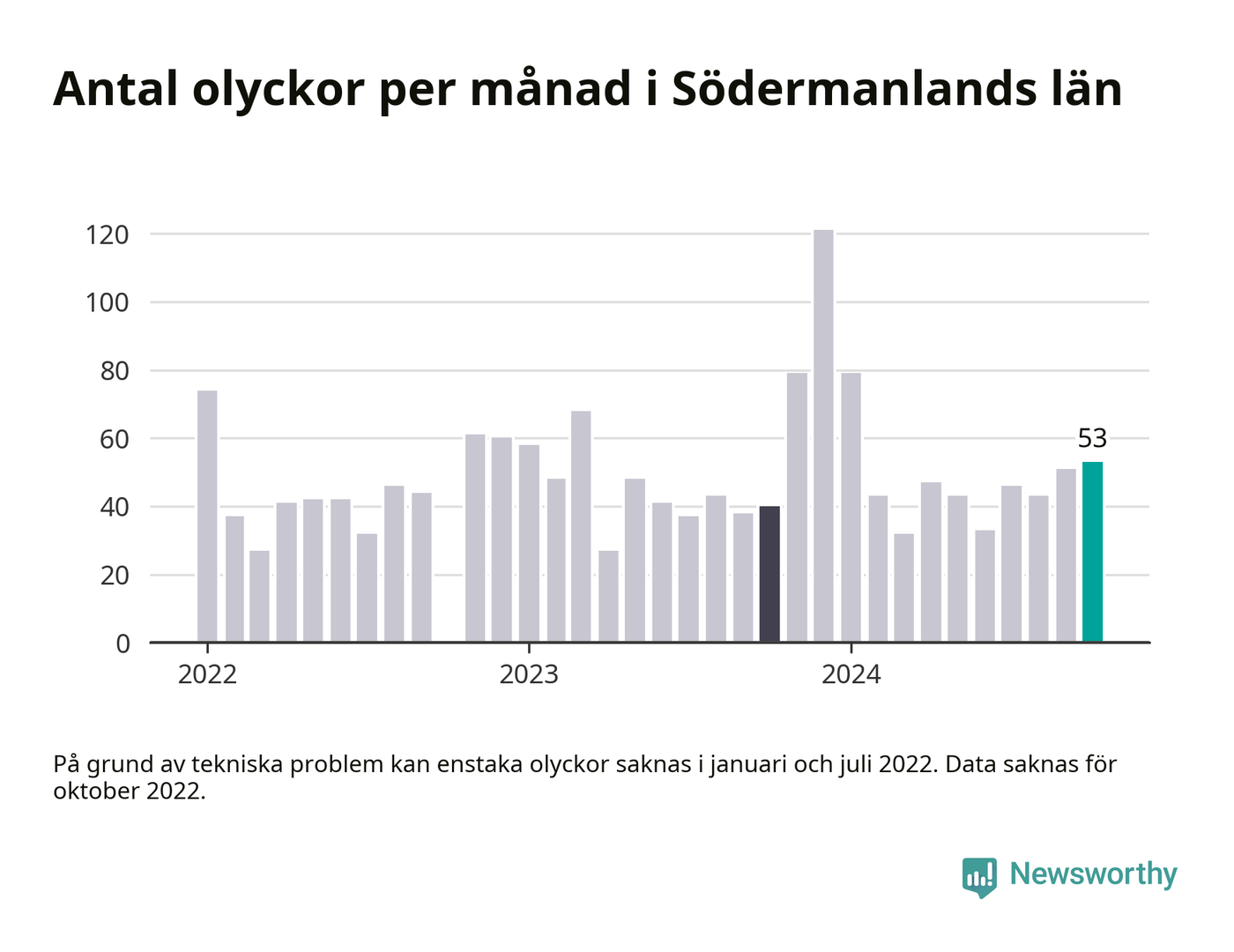 Antal olyckor per månad i Södermanlands län

120
100
80
60
40
20
0

53

2022
2023
2024

På grund av tekniska problem kan enstaka olyckor saknas i januari och juli 2022. Data saknas för oktober 2022.

Newsworthy